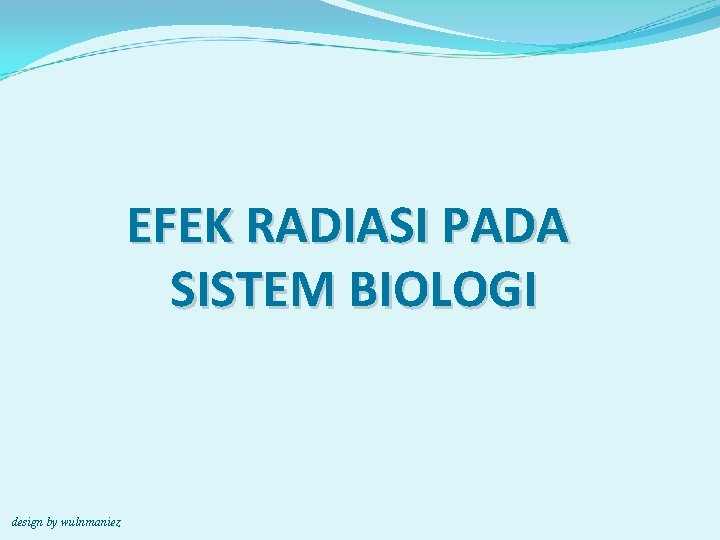 EFEK RADIASI PADA SISTEM BIOLOGI

design by wulnmaniez